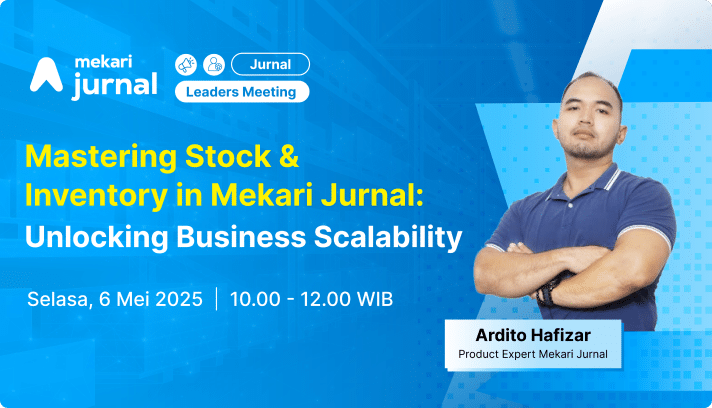 mekari jurnal

Jurnal

Leaders Meeting

Mastering Stock & Inventory in Mekari Jurnal: Unlocking Business Scalability

Selasa, 6 Mei 2025 | 10.00 - 12.00 WIB

Ardito Hafizar
Product Expert Mekari Jurnal